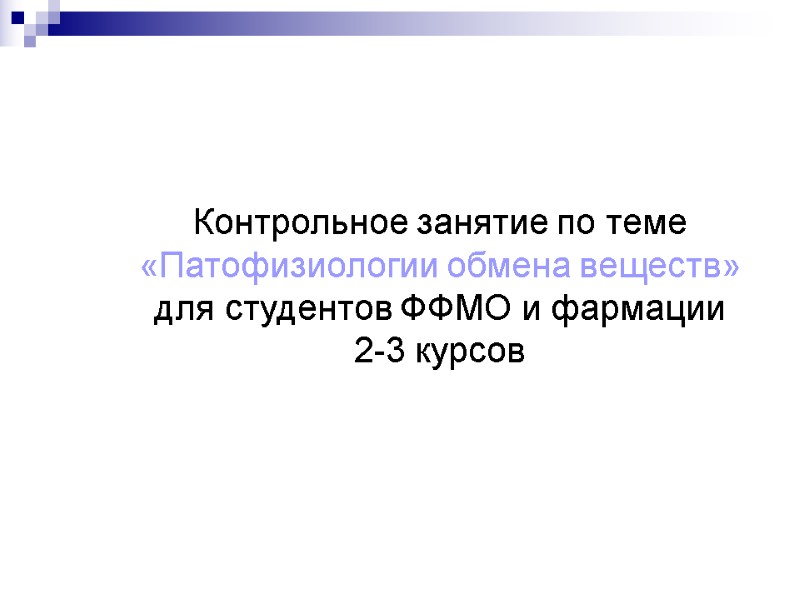 Контрольное занятие по теме «Патофизиологии обмена веществ» для студентов ФФМО и фармации 2-3 курсов